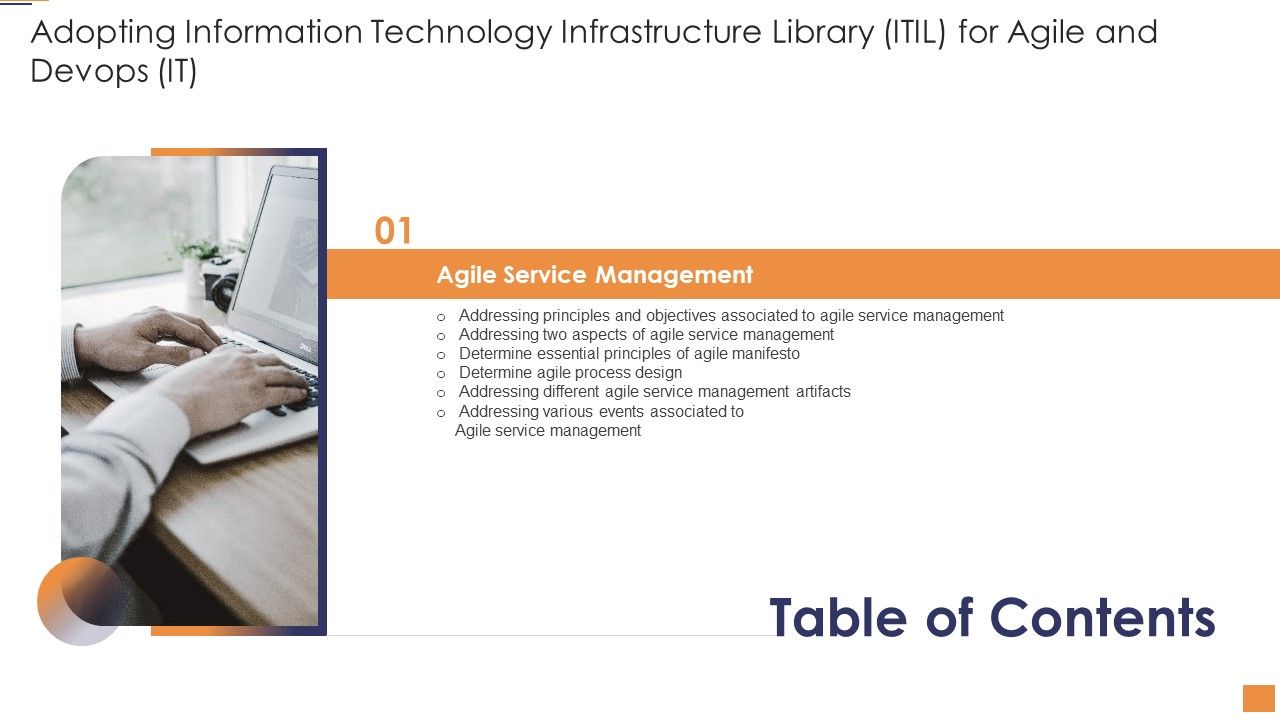 Adopting Information Technology Infrastructure Library (ITIL) for Agile and Devops (IT)

01

Agile Service Management

o Addressing principles and objectives associated to agile service management
o Addressing two aspects of agile service management
o Determine essential principles of agile manifesto
o Determine agile process design
o Addressing different agile service management artifacts
o Addressing various events associated to Agile service management

Table of Contents